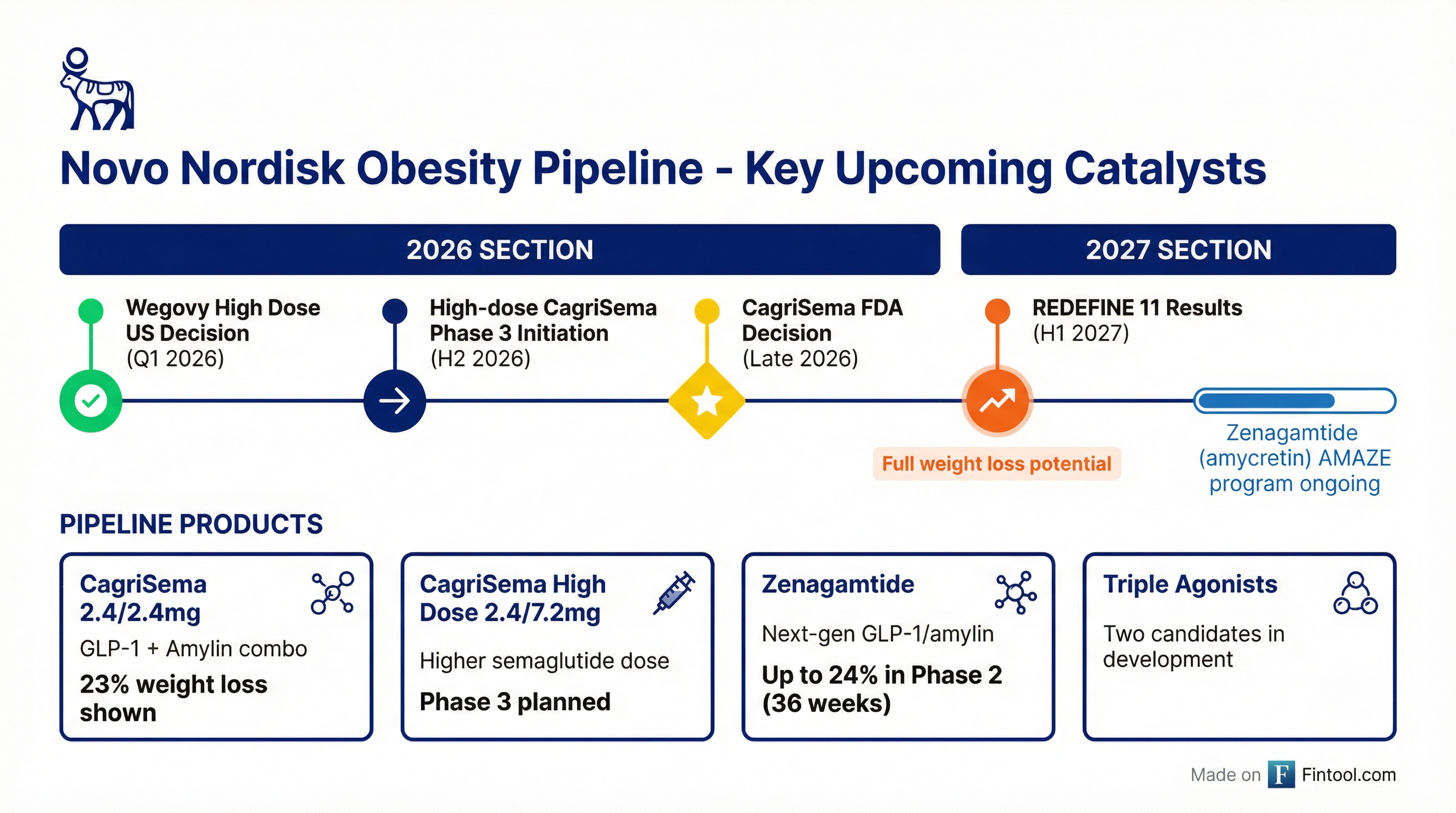 Novo Nordisk Obesity Pipeline - Key Upcoming Catalysts

2026 SECTION

2027 SECTION

Wegovy High Dose US Decision (Q1 2026)

High-dose CagriSema Phase 3 Initiation (H2 2026)

CagriSema FDA Decision (Late 2026)

REDEFINE 11 Results (H1 2027)

Full weight loss potential

Zenagamtide (amycretin) AMAZE program ongoing

PIPELINE PRODUCTS

CagriSema 2.4/2.4mg
GLP-1 + Amylin combo
23% weight loss shown

CagriSema High Dose 2.4/7.2mg
Higher semaglutide dose
Phase 3 planned

Zenagamtide
Next-gen GLP-1/amylin
Up to 24% in Phase 2 (36 weeks)

Triple Agonists
Two candidates in development

Made on F Fintool.com